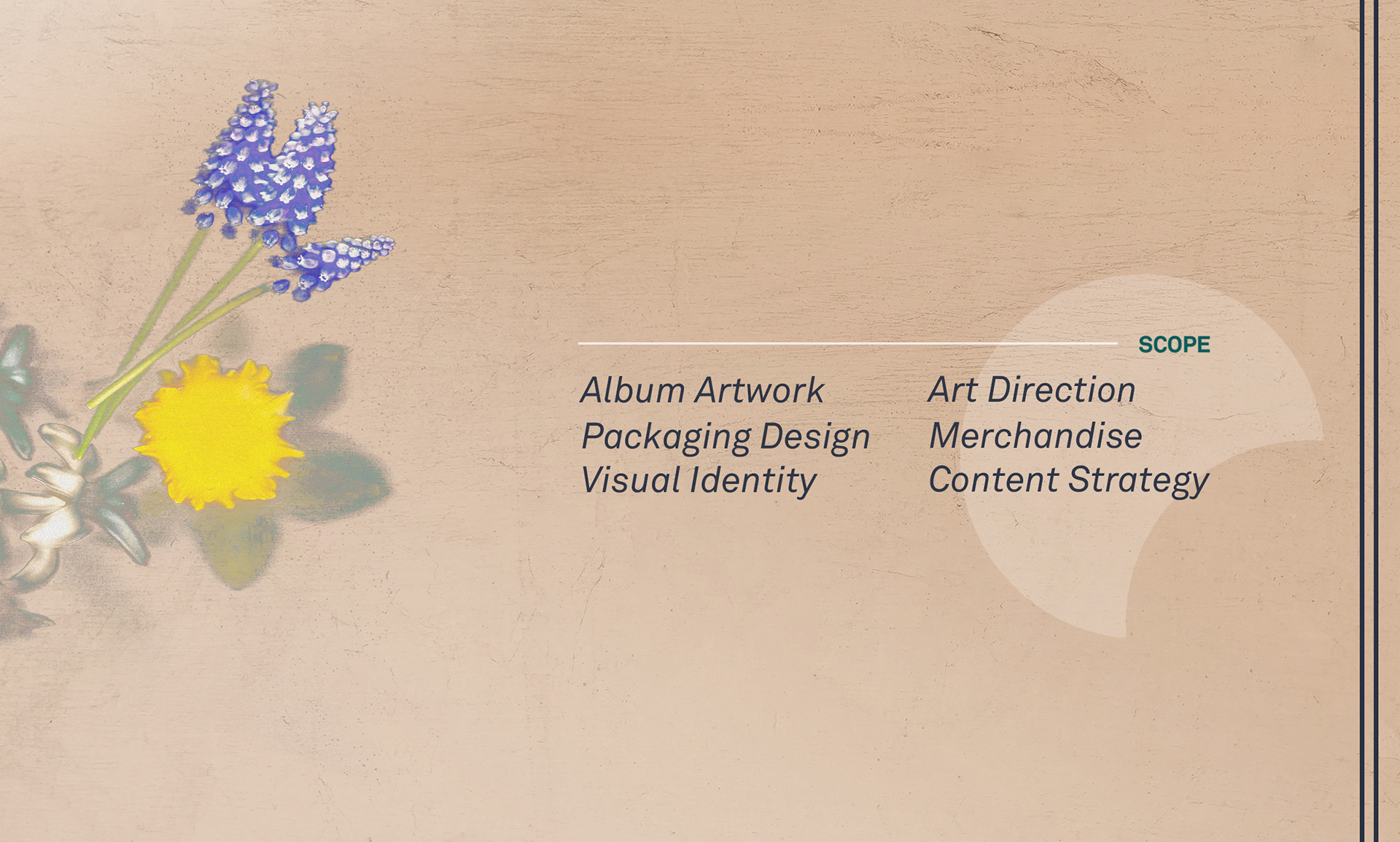 SCOPE

Album Artwork
Packaging Design
Visual Identity

Art Direction
Merchandise
Content Strategy